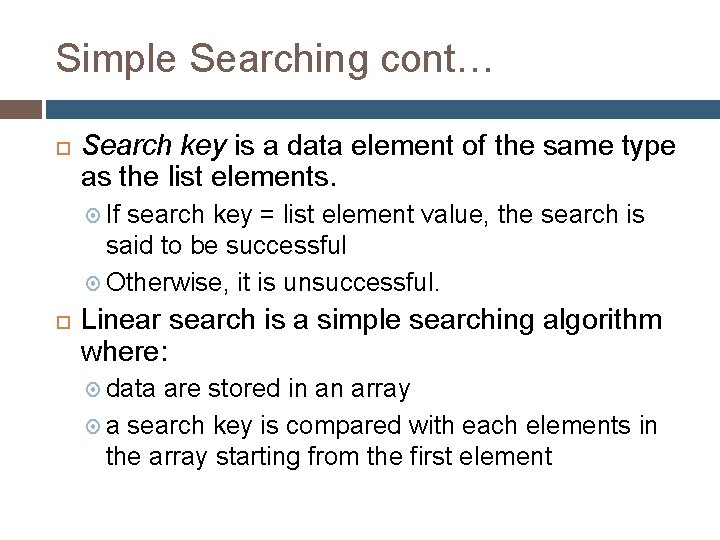 Simple Searching cont…

Search key is a data element of the same type as the list elements.

If search key = list element value, the search is said to be successful

Otherwise, it is unsuccessful.

Linear search is a simple searching algorithm where:

data are stored in an array

a search key is compared with each elements in the array starting from the first element